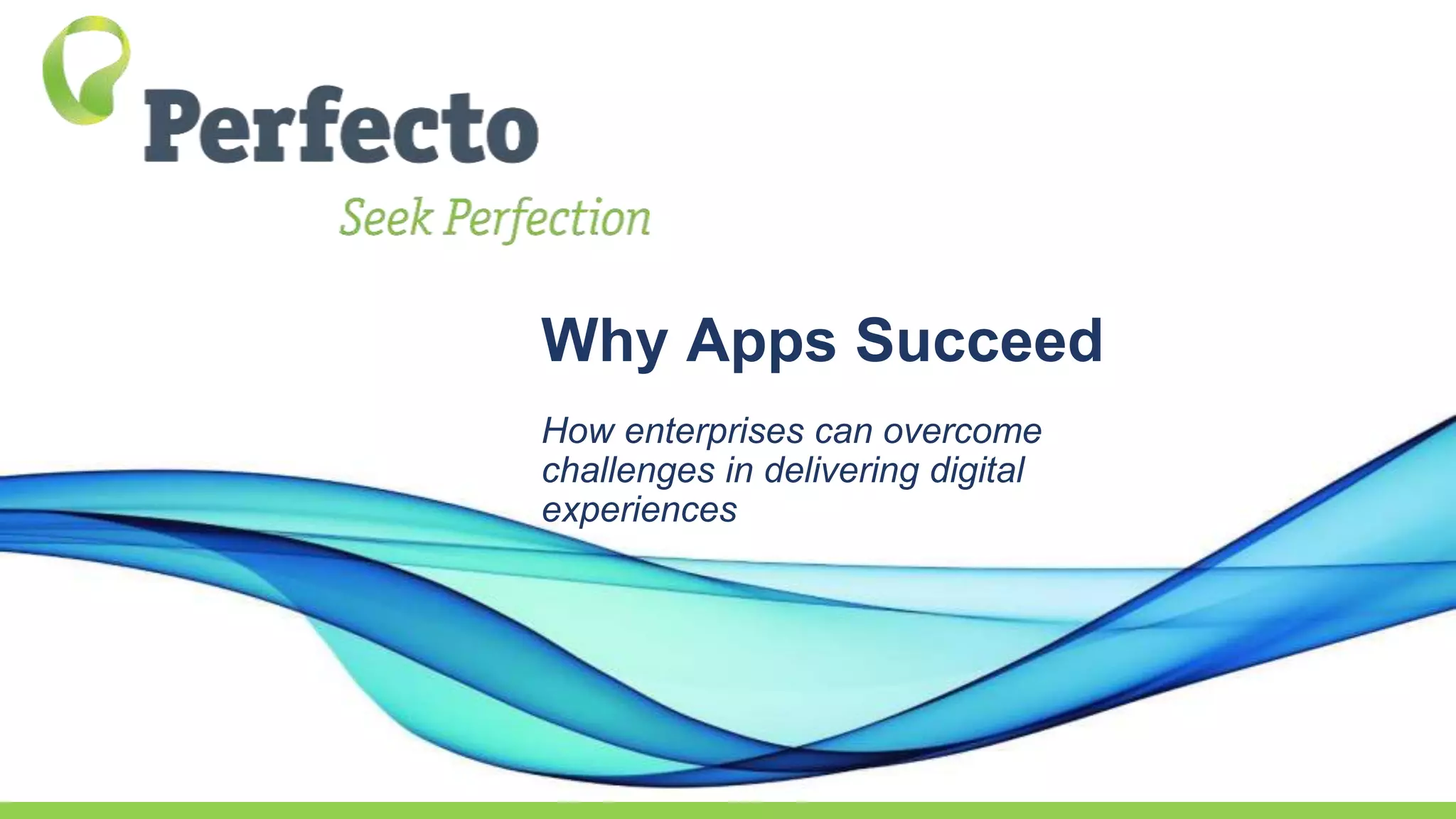 Perfecto

Seek Perfection

Why Apps Succeed

How enterprises can overcome challenges in delivering digital experiences